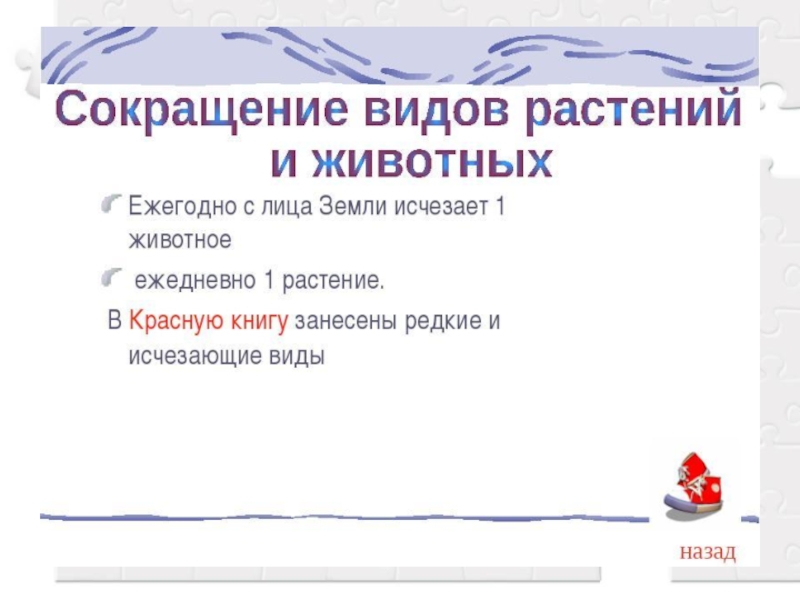 Сокращение видов растений и животных

Ежегодно с лица Земли исчезает 1 животное

ежедневно 1 растение.

В Красную книгу занесены редкие и исчезающие виды

назад